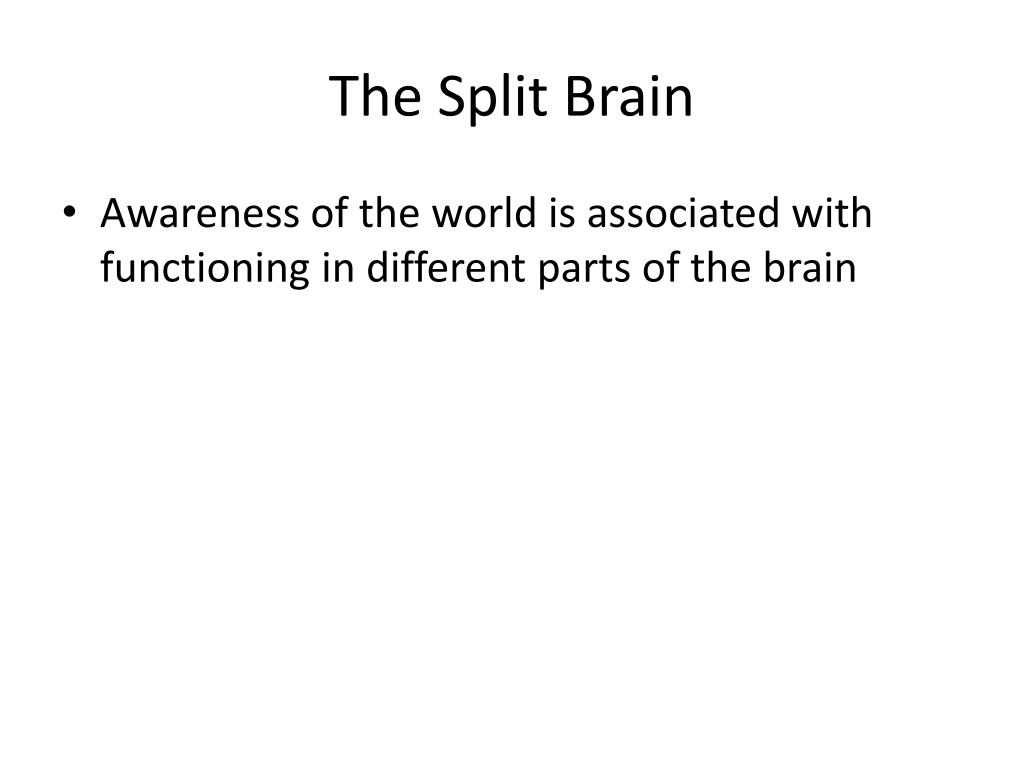 The Split Brain

• Awareness of the world is associated with functioning in different parts of the brain